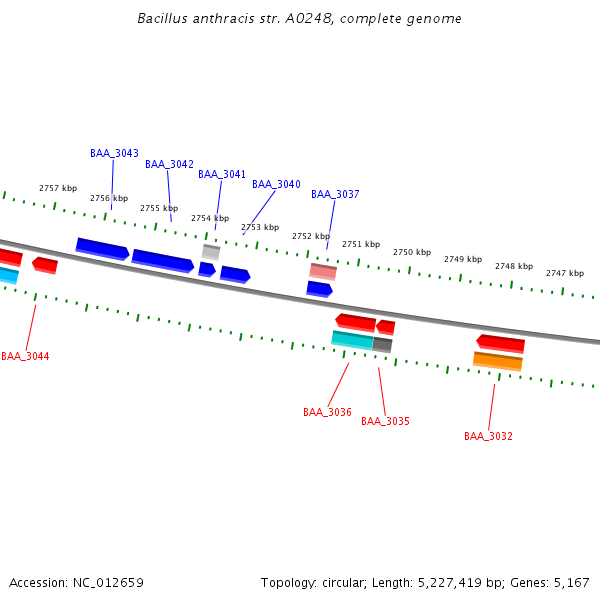 Bacillus anthracis str. A0248, complete genome

BAA_3043
BAA_3042
BAA_3041
BAA_3040
BAA_3037

2757 kbp
2756 kbp
2755 kbp
2754 kbp
2753 kbp
2752 kbp
2751 kbp
2750 kbp
2749 kbp
2748 kbp
2747 kbp

BAA_3044
BAA_3036
BAA_3035
BAA_3032

Accession: NC_012659

Topology: circular; Length: 5,227,419 bp; Genes: 5,167